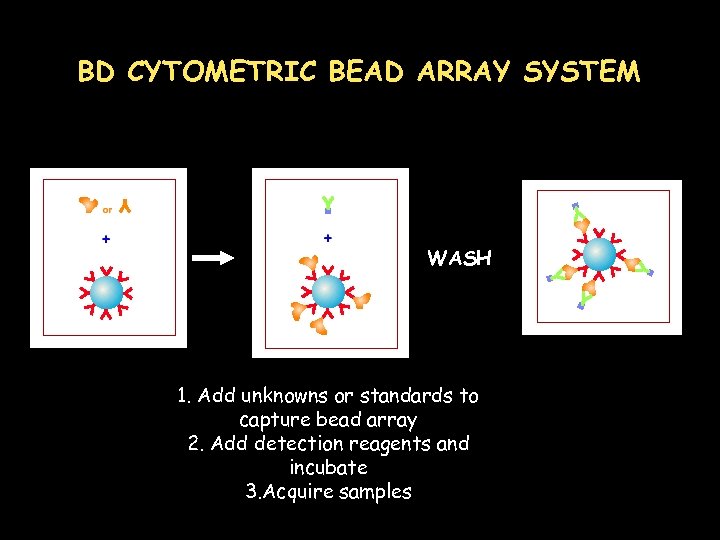 BD CYTOMETRIC BEAD ARRAY SYSTEM

or

+

+

WASH

1. Add unknowns or standards to capture bead array
2. Add detection reagents and incubate
3.Acquire samples